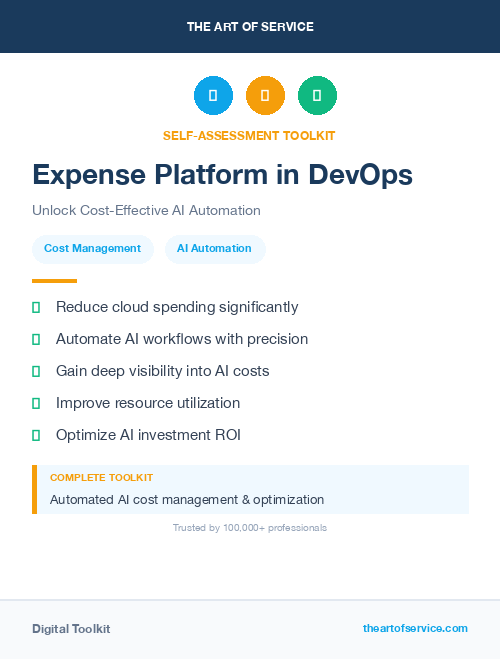 THE ART OF SERVICE

SELF-ASSESSMENT TOOLKIT

Expense Platform in DevOps

Unlock Cost-Effective AI Automation

Cost Management AI Automation

Reduce cloud spending significantly

Automate AI workflows with precision

Gain deep visibility into AI costs

Improve resource utilization

Optimize AI investment ROI

COMPLETE TOOLKIT

Automated AI cost management & optimization

Trusted by 100,000+ professionals

Digital Toolkit

theartofservice.com